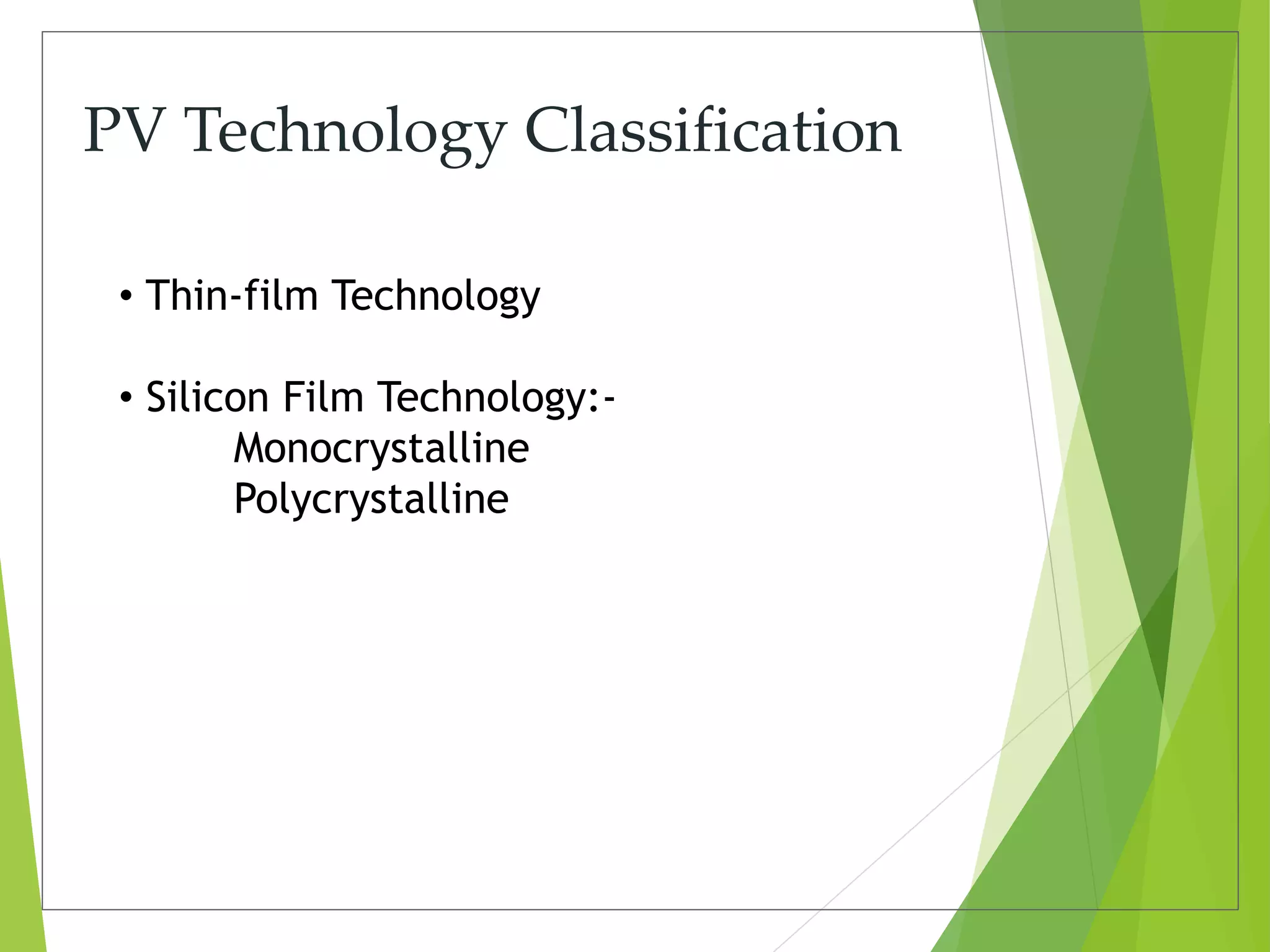 PV Technology Classification

• Thin-film Technology

• Silicon Film Technology:-
Monocrystalline
Polycrystalline